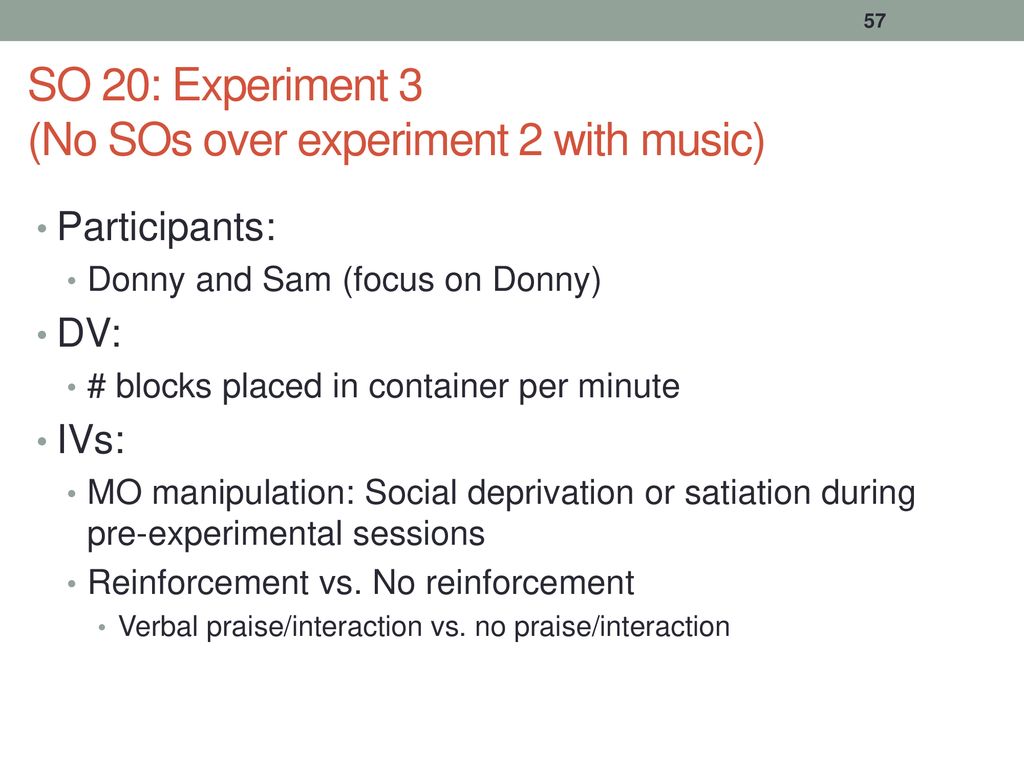 57

SO 20: Experiment 3
(No SOs over experiment 2 with music)

• Participants:
  • Donny and Sam (focus on Donny)
• DV:
  • # blocks placed in container per minute
• IVs:
  • MO manipulation: Social deprivation or satiation during pre-experimental sessions
  • Reinforcement vs. No reinforcement
    • Verbal praise/interaction vs. no praise/interaction